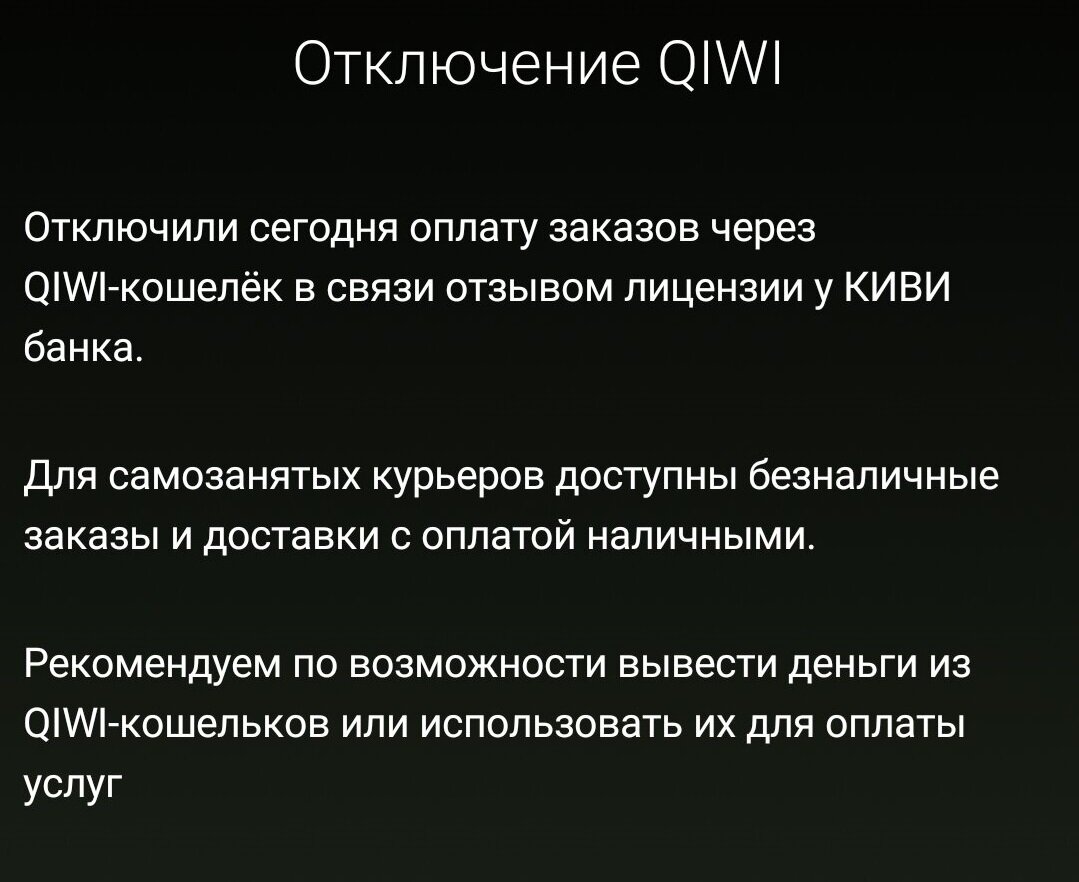 Отключение QIWI

Отключили сегодня оплату заказов через QIWI-кошелёк в связи отзывом лицензии у КИВИ банка.

Для самозанятых курьеров доступны безналичные заказы и доставки с оплатой наличными.

Рекомендуем по возможности вывести деньги из QIWI-кошельков или использовать их для оплаты услуг